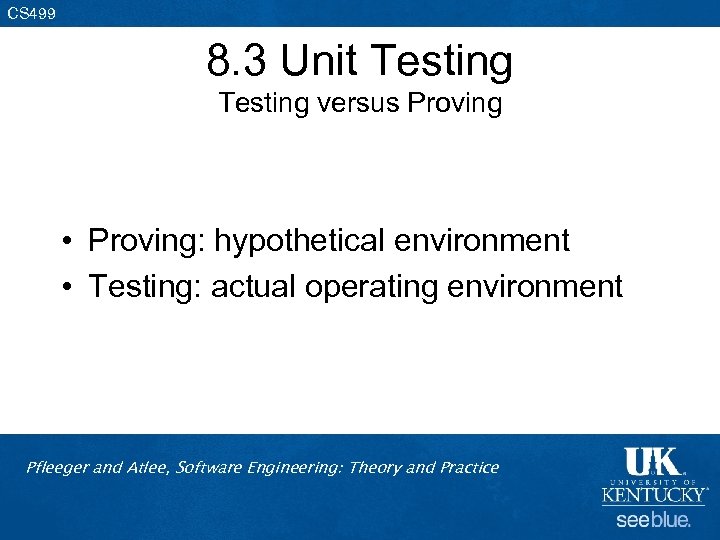 CS499

8.3 Unit Testing
Testing versus Proving

• Proving: hypothetical environment
• Testing: actual operating environment

Pfleeger and Atlee, Software Engineering: Theory and Practice

UK
UNIVERSITY OF
KENTUCKY
see blue.